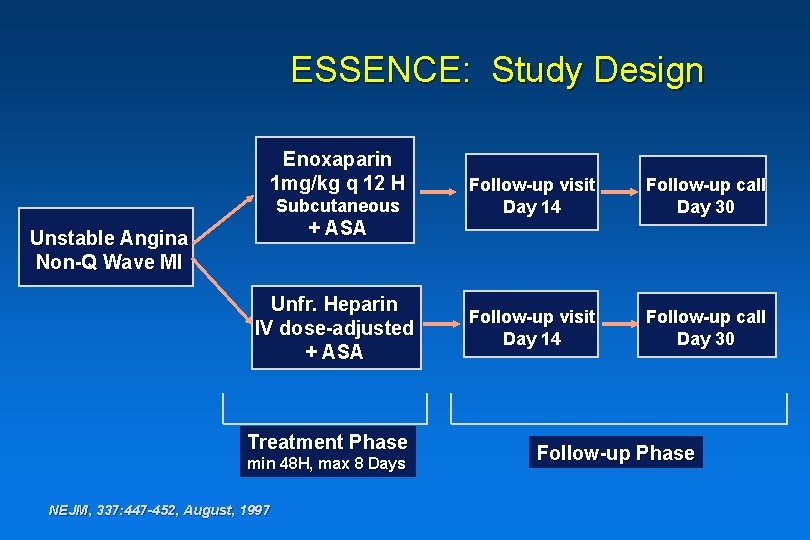 ESSENCE: Study Design

Unstable Angina
Non-Q Wave MI

Enoxaparin
1mg/kg q 12 H
Subcutaneous
+ ASA

Follow-up visit
Day 14

Follow-up call
Day 30

Unfr. Heparin
IV dose-adjusted
+ ASA

Follow-up visit
Day 14

Follow-up call
Day 30

Treatment Phase
min 48H, max 8 Days

Follow-up Phase

NEJM, 337:447-452, August, 1997